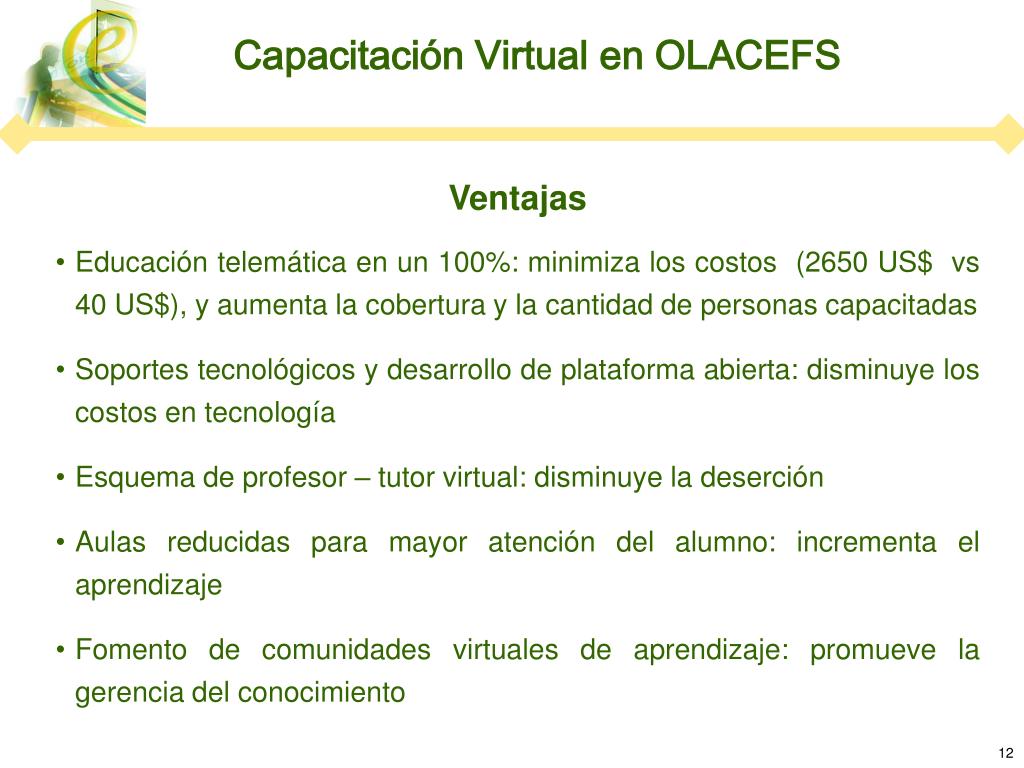 Capacitación Virtual en OLACEFS

Ventajas

• Educación telemática en un 100%: minimiza los costos (2650 US$ vs 40 US$), y aumenta la cobertura y la cantidad de personas capacitadas

• Soportes tecnológicos y desarrollo de plataforma abierta: disminuye los costos en tecnología

• Esquema de profesor – tutor virtual: disminuye la deserción

• Aulas reducidas para mayor atención del alumno: incrementa el aprendizaje

• Fomento de comunidades virtuales de aprendizaje: promueve la gerencia del conocimiento

12